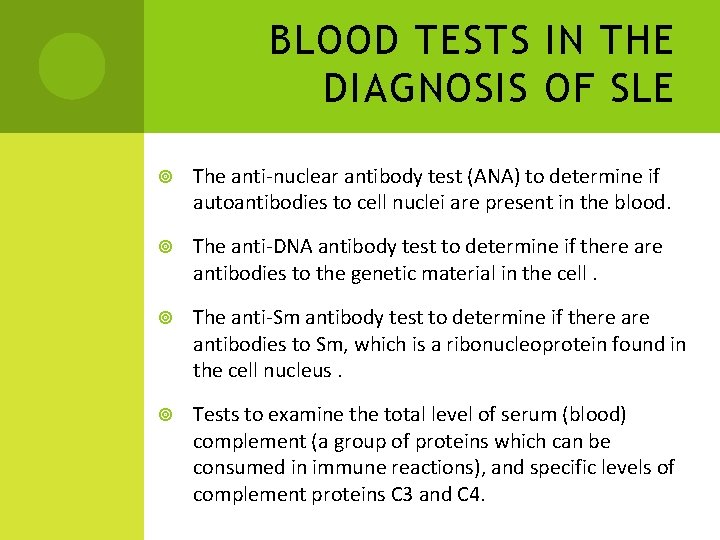 BLOOD TESTS IN THE DIAGNOSIS OF SLE

The anti-nuclear antibody test (ANA) to determine if autoantibodies to cell nuclei are present in the blood.

The anti-DNA antibody test to determine if there are antibodies to the genetic material in the cell .

The anti-Sm antibody test to determine if there are antibodies to Sm, which is a ribonucleoprotein found in the cell nucleus .

Tests to examine the total level of serum (blood) complement (a group of proteins which can be consumed in immune reactions), and specific levels of complement proteins C3 and C4.